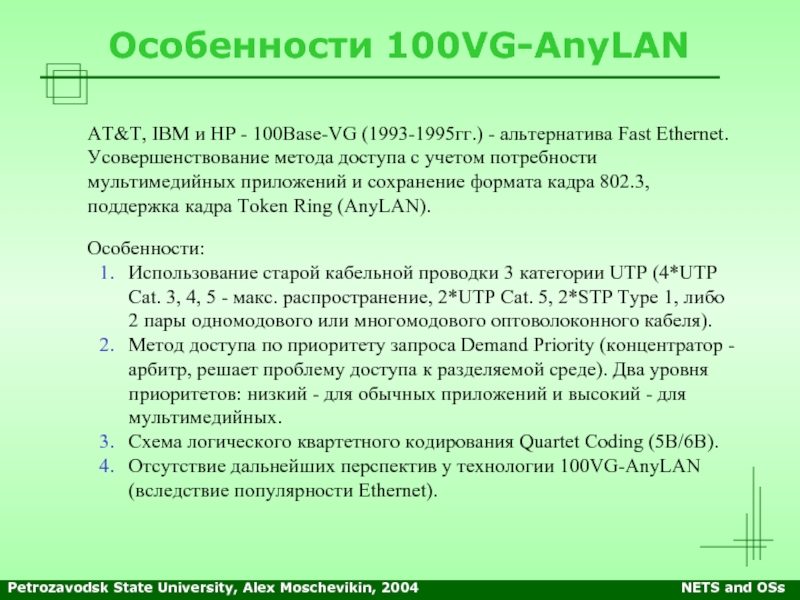 Особенности 100VG-AnyLAN

AT&T, IBM и HP - 100Base-VG (1993-1995гг.) - альтернатива Fast Ethernet. Усовершенствование метода доступа с учетом потребности мультимедийных приложений и сохранение формата кадра 802.3, поддержка кадра Token Ring (AnyLAN).

Особенности:
1. Использование старой кабельной проводки 3 категории UTP (4*UTP Cat. 3, 4, 5 - макс. распространение, 2*UTP Cat. 5, 2*STP Type 1, либо 2 пары одномодового или многомодового оптоволоконного кабеля).
2. Метод доступа по приоритету запроса Demand Priority (концентратор - арбитр, решает проблему доступа к разделяемой среде). Два уровня приоритетов: низкий - для обычных приложений и высокий - для мультимедийных.
3. Схема логического квартетного кодирования Quartet Coding (5B/6B).
4. Отсутствие дальнейших перспектив у технологии 100VG-AnyLAN (вследствие популярности Ethernet).

Petrozavodsk State University, Alex Moschevikin, 2004

NETS and OSs